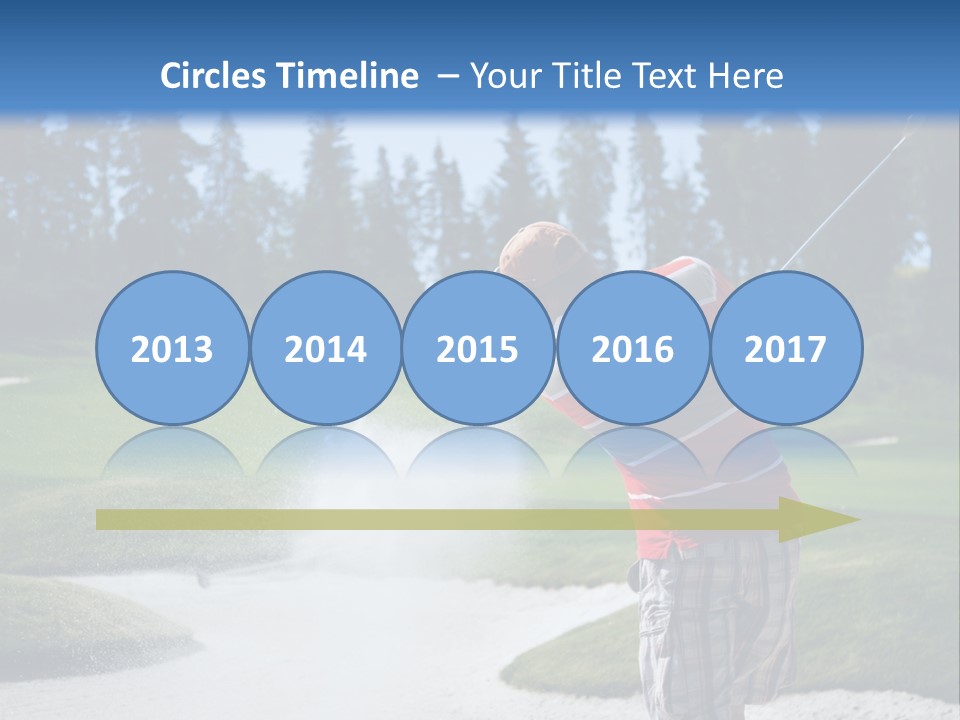 Circles Timeline – Your Title Text Here

2013

2014

2015

2016

2017